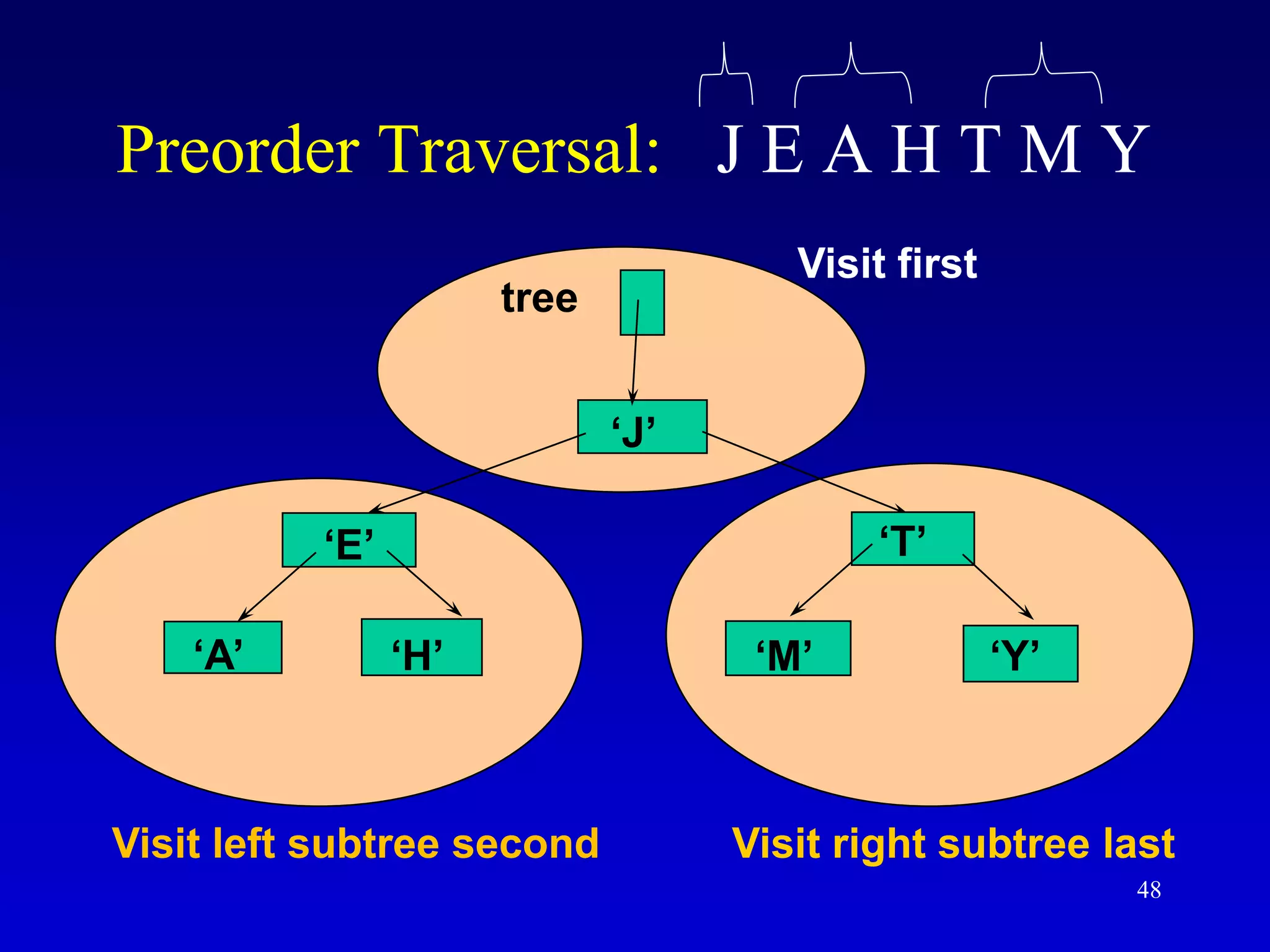 Preorder Traversal: J E A H T M Y

Visit first

tree

‘J’

‘E’

‘T’

‘A’

‘H’

‘M’

‘Y’

Visit left subtree second

Visit right subtree last

48